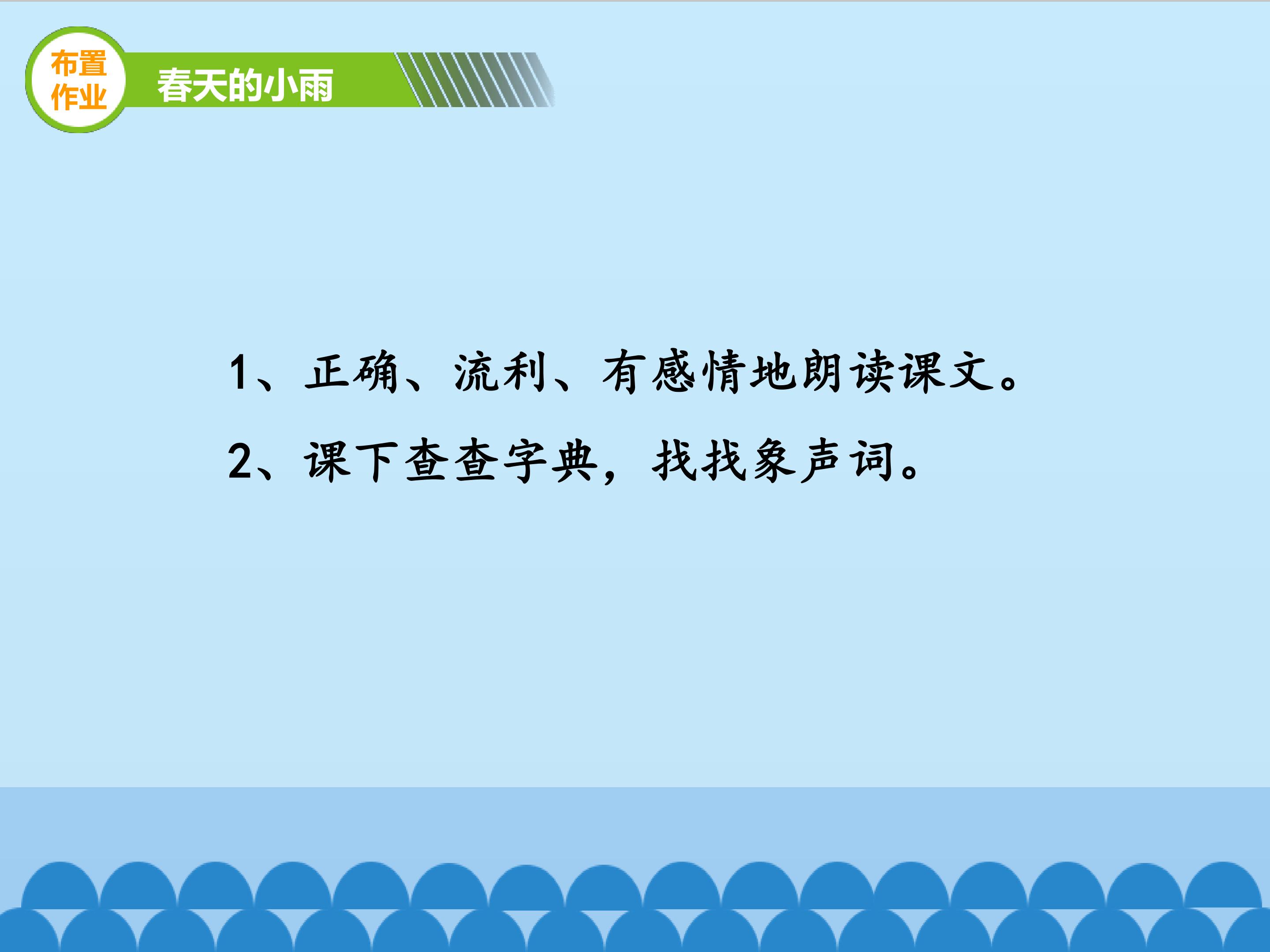 布置作业

春天的小雨

1、正确、流利、有感情地朗读课文。

2、课下查查字典，找找象声词。